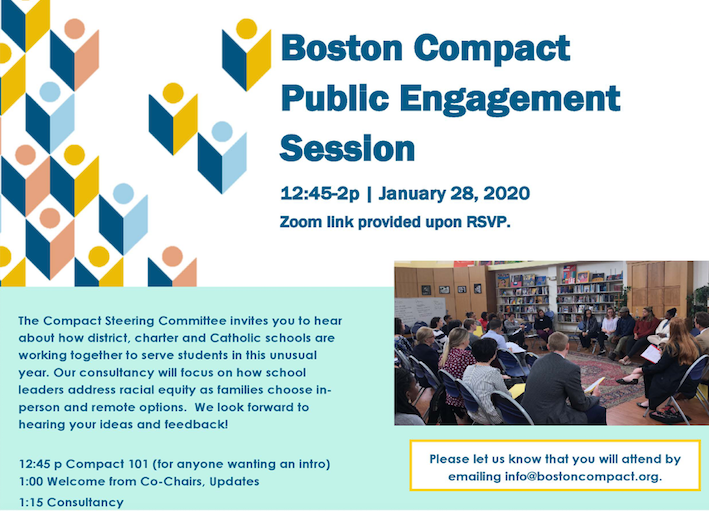 Boston Compact Public Engagement Session

12:45-2p | January 28, 2020

Zoom link provided upon RSVP.

The Compact Steering Committee invites you to hear about how district, charter and Catholic schools are working together to serve students in this unusual year. Our consultancy will focus on how school leaders address racial equity as families choose in-person and remote options. We look forward to hearing your ideas and feedback!

12:45 p Compact 101 (for anyone wanting an intro)
1:00 Welcome from Co-Chairs, Updates
1:15 Consultancy

Please let us know that you will attend by emailing info@bostoncompact.org.